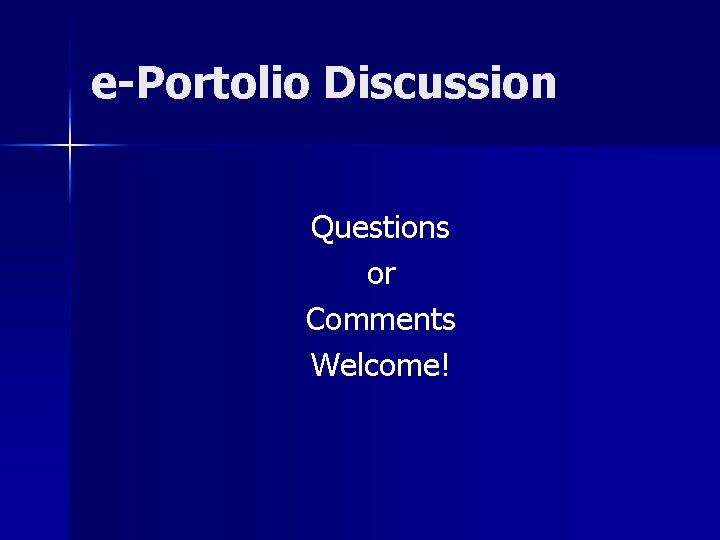 e-Portolio Discussion

Questions
or
Comments
Welcome!